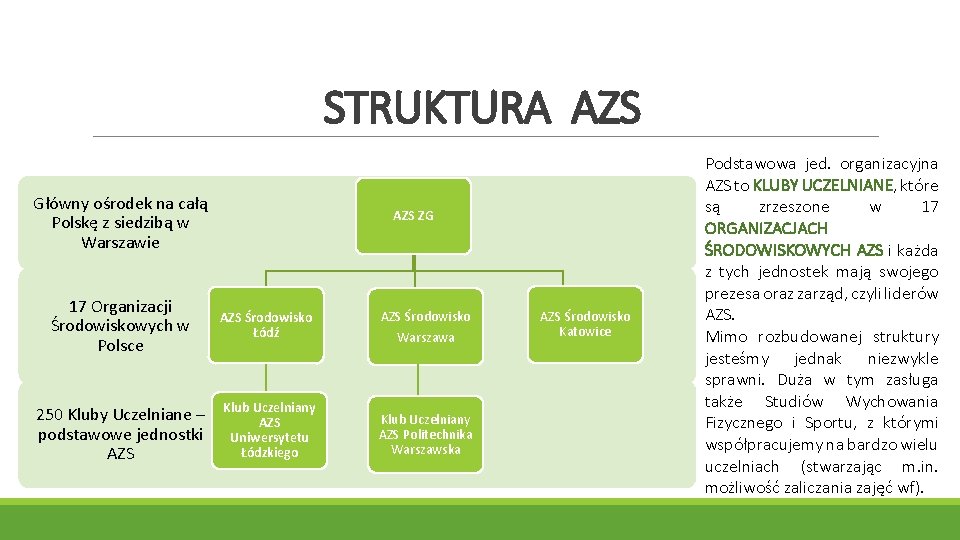 STRUKTURA AZS

Główny ośrodek na całą Polskę z siedzibą w Warszawie

AZS ZG

17 Organizacji Środowiskowych w Polsce

AZS Środowisko Łódź

AZS Środowisko Warszawa

AZS Środowisko Katowice

250 Kluby Uczelniane – podstawowe jednostki AZS

Klub Uczelniany AZS Uniwersytetu Łódzkiego

Klub Uczelniany AZS Politechnika Warszawska

Podstawowa jed. organizacyjna AZS to KLUBY UCZELNIANE, które są zrzeszone w 17 ORGANIZACJACH ŚRODOWISKOWYCH AZS i każda z tych jednostek mają swojego prezesa oraz zarząd, czyli liderów AZS.
Mimo rozbudowanej struktury jesteśmy jednak niezwykle sprawni. Duża w tym zasługa także Studiów Wychowania Fizycznego i Sportu, z którymi współpracujemy na bardzo wielu uczelniach (stwarzając m.in. możliwość zaliczania zajęć wf).